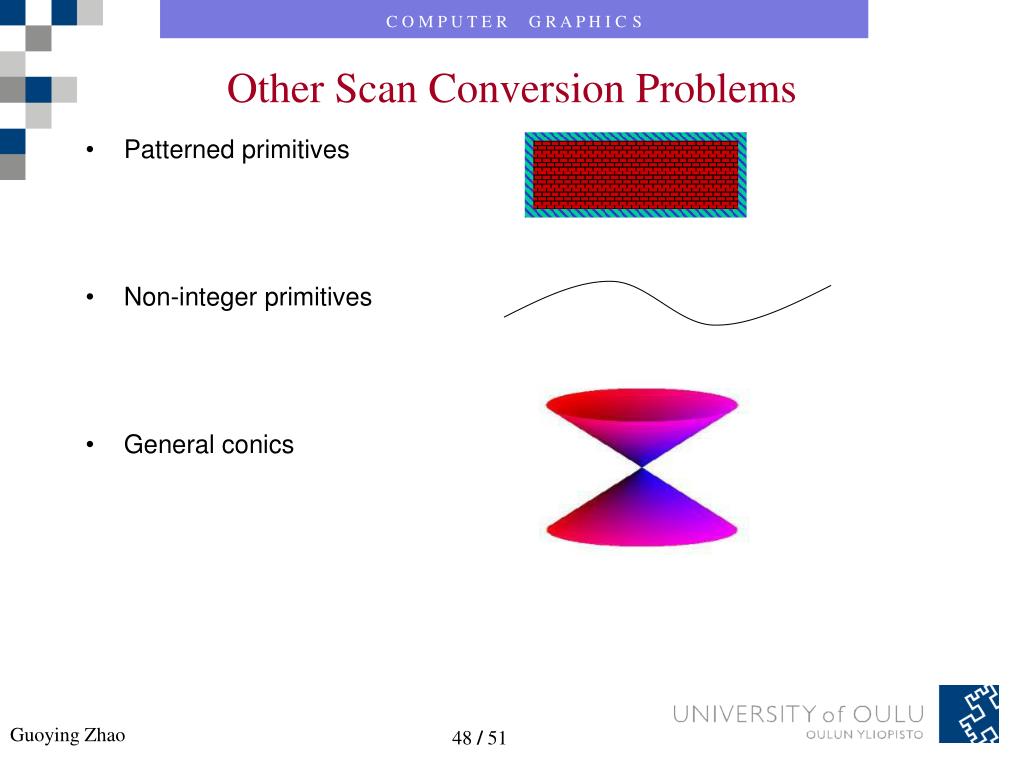 COMPUTER GRAPHICS

Other Scan Conversion Problems

• Patterned primitives

• Non-integer primitives

• General conics

Guoying Zhao

48 / 51

UNIVERSITY of OULU
OULUN YLIOPISTO